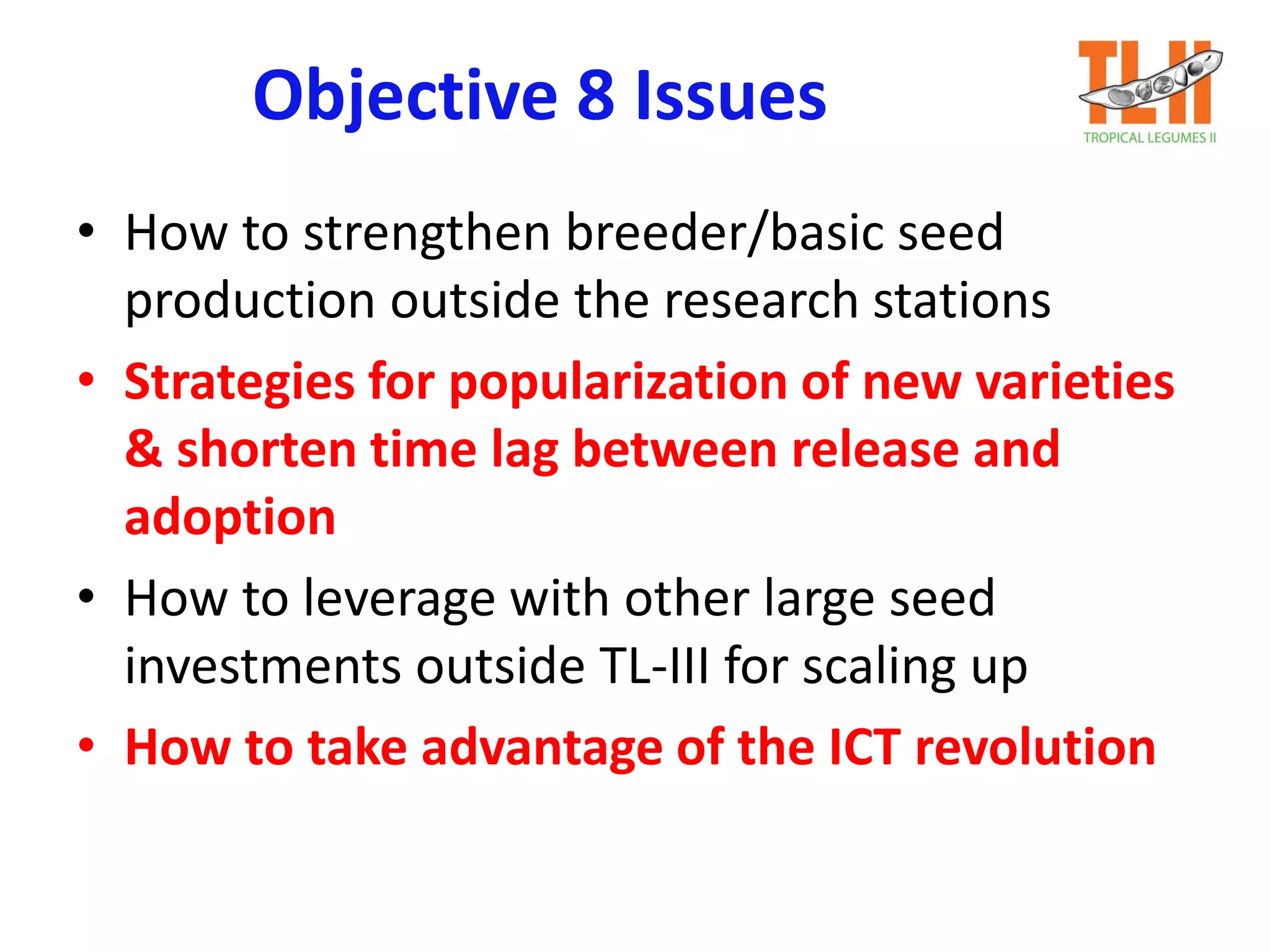 Objective 8 Issues

TLII
TROPICAL LEGUMES II

• How to strengthen breeder/basic seed production outside the research stations
• Strategies for popularization of new varieties & shorten time lag between release and adoption
• How to leverage with other large seed investments outside TL-III for scaling up
• How to take advantage of the ICT revolution